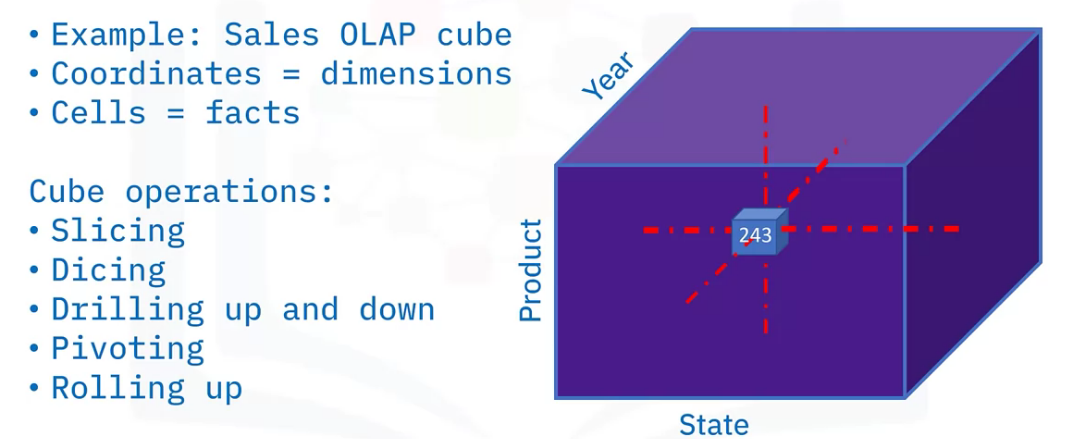 • Example: Sales OLAP cube
• Coordinates = dimensions
• Cells = facts

Cube operations:
• Slicing
• Dicing
• Drilling up and down
• Pivoting
• Rolling up

Year
Product
243
State